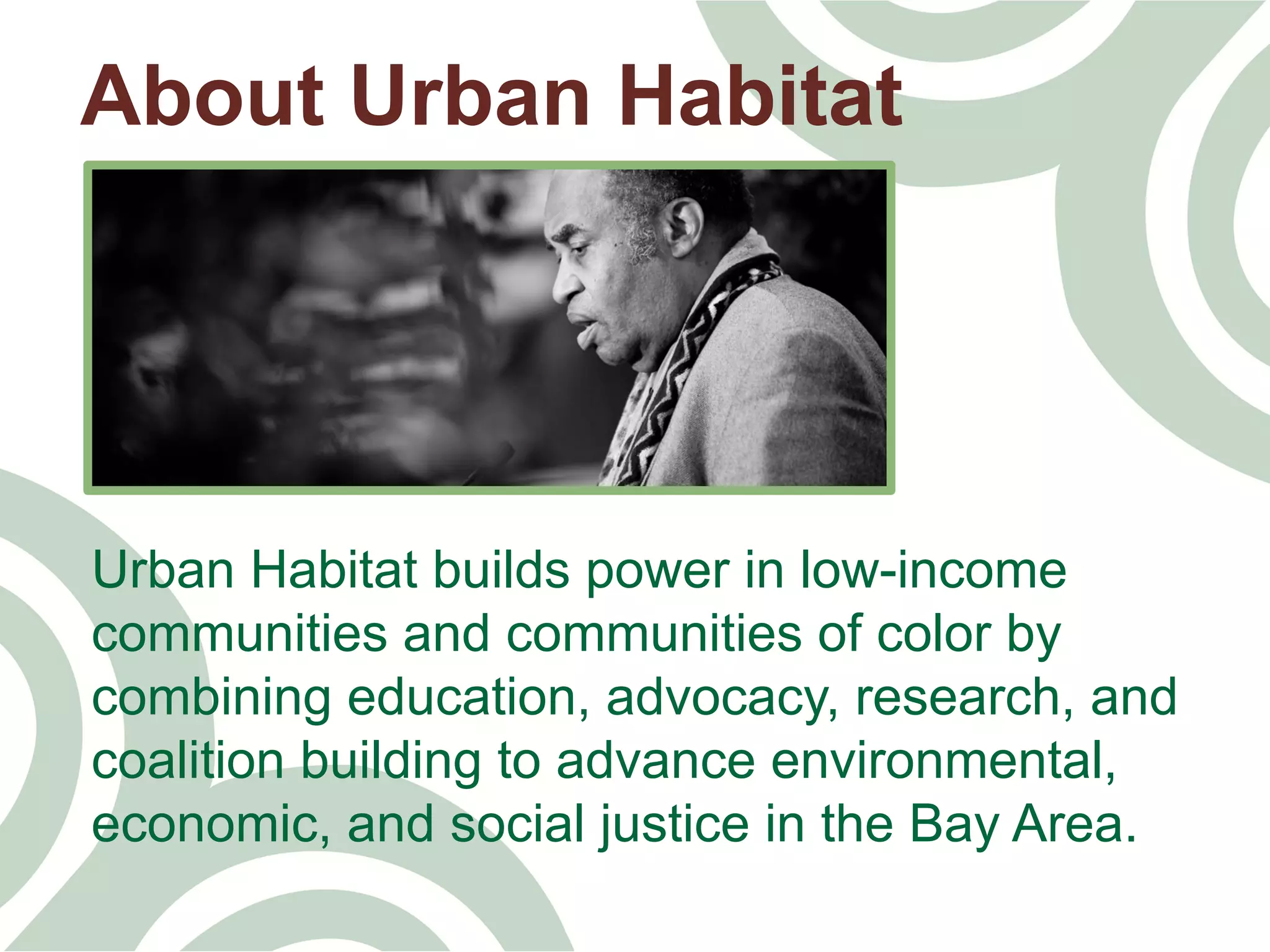 About Urban Habitat

Urban Habitat builds power in low-income communities and communities of color by combining education, advocacy, research, and coalition building to advance environmental, economic, and social justice in the Bay Area.